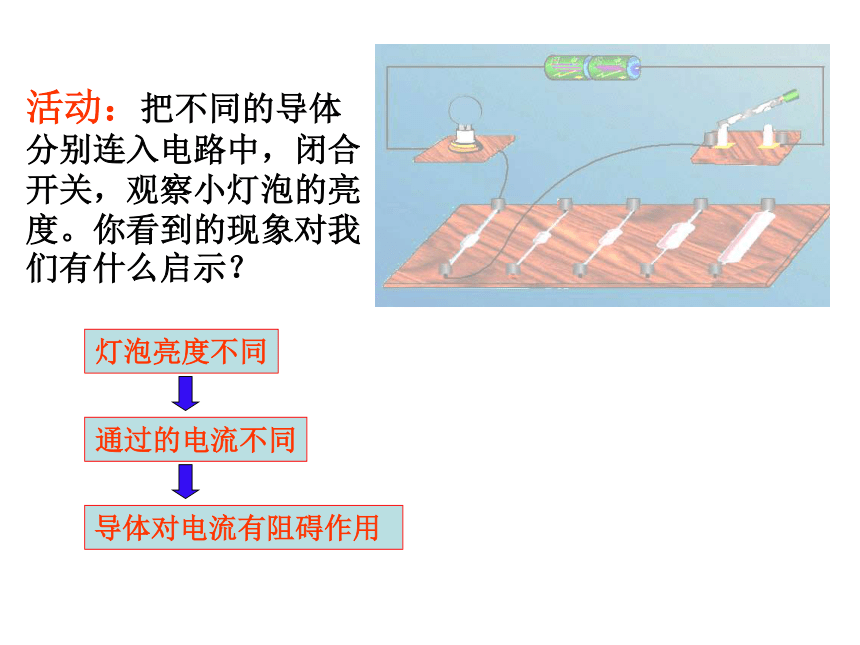 活动：把不同的导体分别连入电路中，闭合开关，观察小灯泡的亮度。你看到的现象对我们有什么启示？

灯泡亮度不同

通过的电流不同

导体对电流有阻碍作用